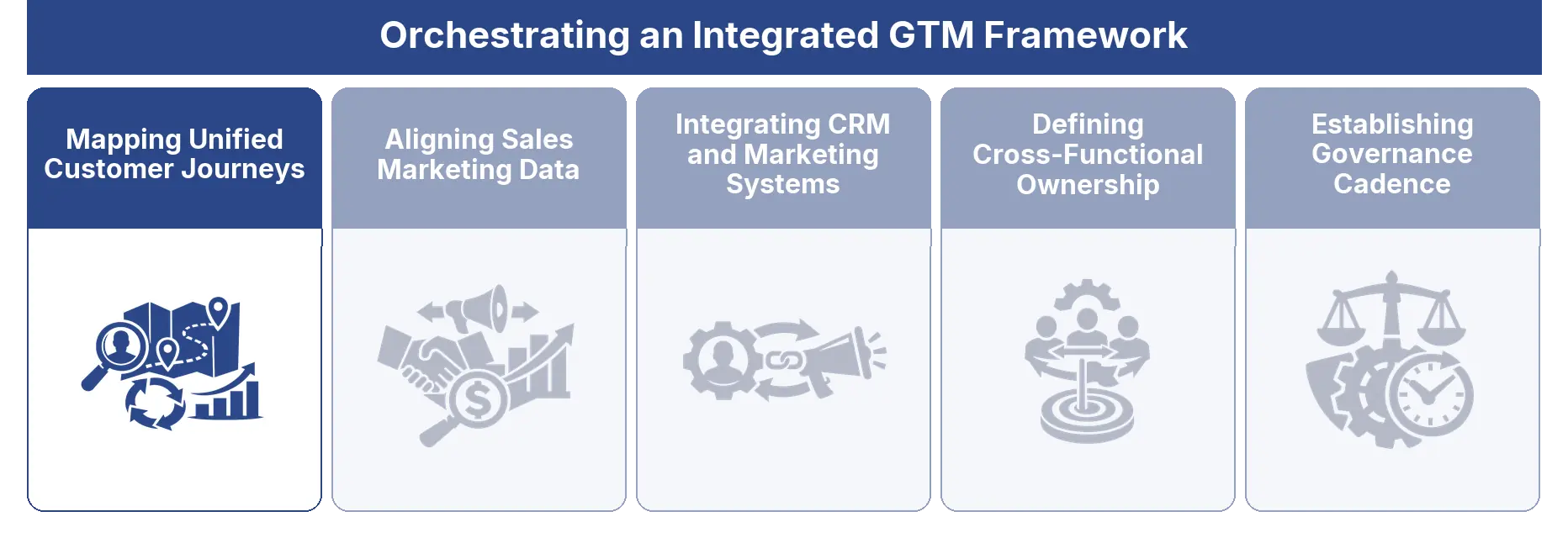 Orchestrating an Integrated GTM Framework

Mapping Unified Customer Journeys

Aligning Sales Marketing Data

Integrating CRM and Marketing Systems

Defining Cross-Functional Ownership

Establishing Governance Cadence